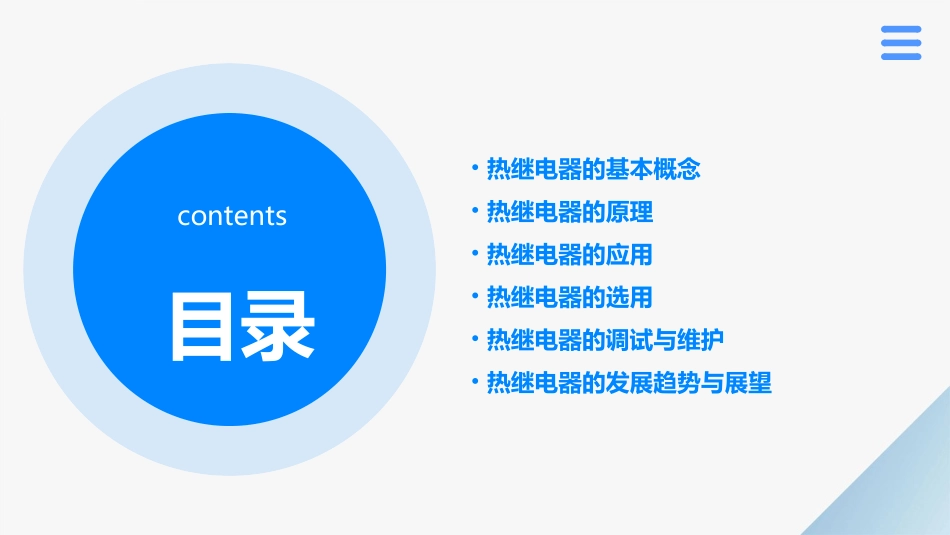 contents

目录

• 热继电器的基本概念
• 热继电器的原理
• 热继电器的应用
• 热继电器的选用
• 热继电器的调试与维护
• 热继电器的发展趋势与展望